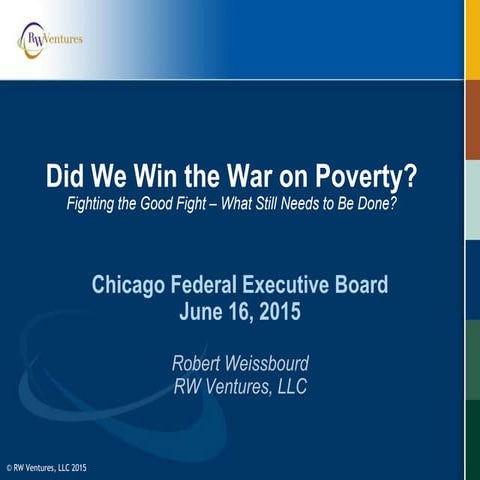 RW Ventures

Did We Win the War on Poverty?

Fighting the Good Fight – What Still Needs to Be Done?

Chicago Federal Executive Board
June 16, 2015

Robert Weissbourd
RW Ventures, LLC

© RW Ventures, LLC 2015